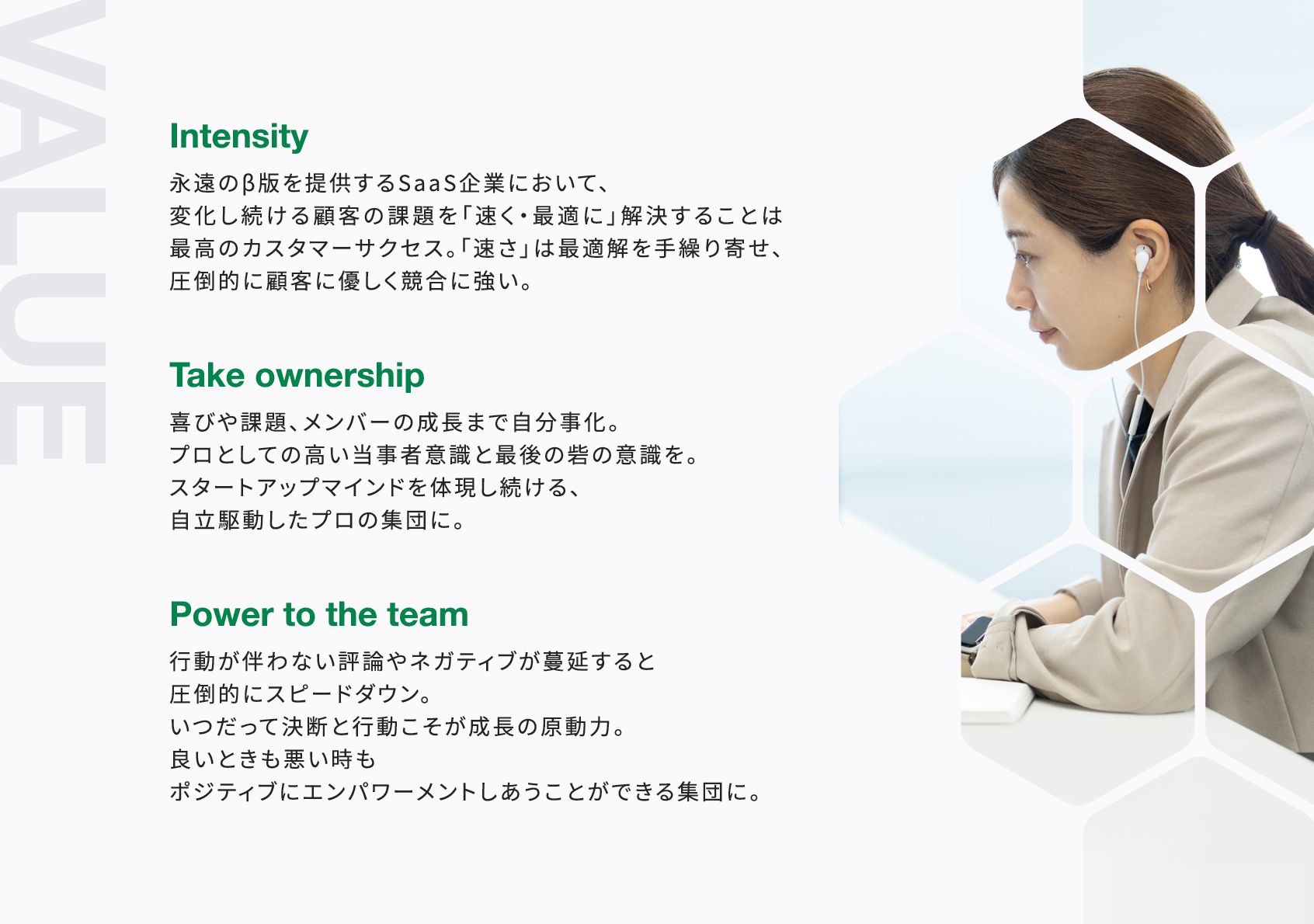 VALUE

Intensity

永遠のβ版を提供するSaaS企業において、
変化し続ける顧客の課題を「速く・最適に」解決することは
最高のカスタマーサクセス。「速さ」は最適解を手繰り寄せ、
圧倒的に顧客に優しく競合に強い。

Take ownership

喜びや課題、メンバーの成長まで自分事化。
プロとしての高い当事者意識と最後の砦の意識を。
スタートアップマインドを体現し続ける、
自立駆動したプロの集団に。

Power to the team

行動が伴わない評論やネガティブが蔓延すると
圧倒的にスピードダウン。
いつだって決断と行動こそが成長の原動力。
良いときも悪い時も
ポジティブにエンパワーメントしあうことができる集団に。